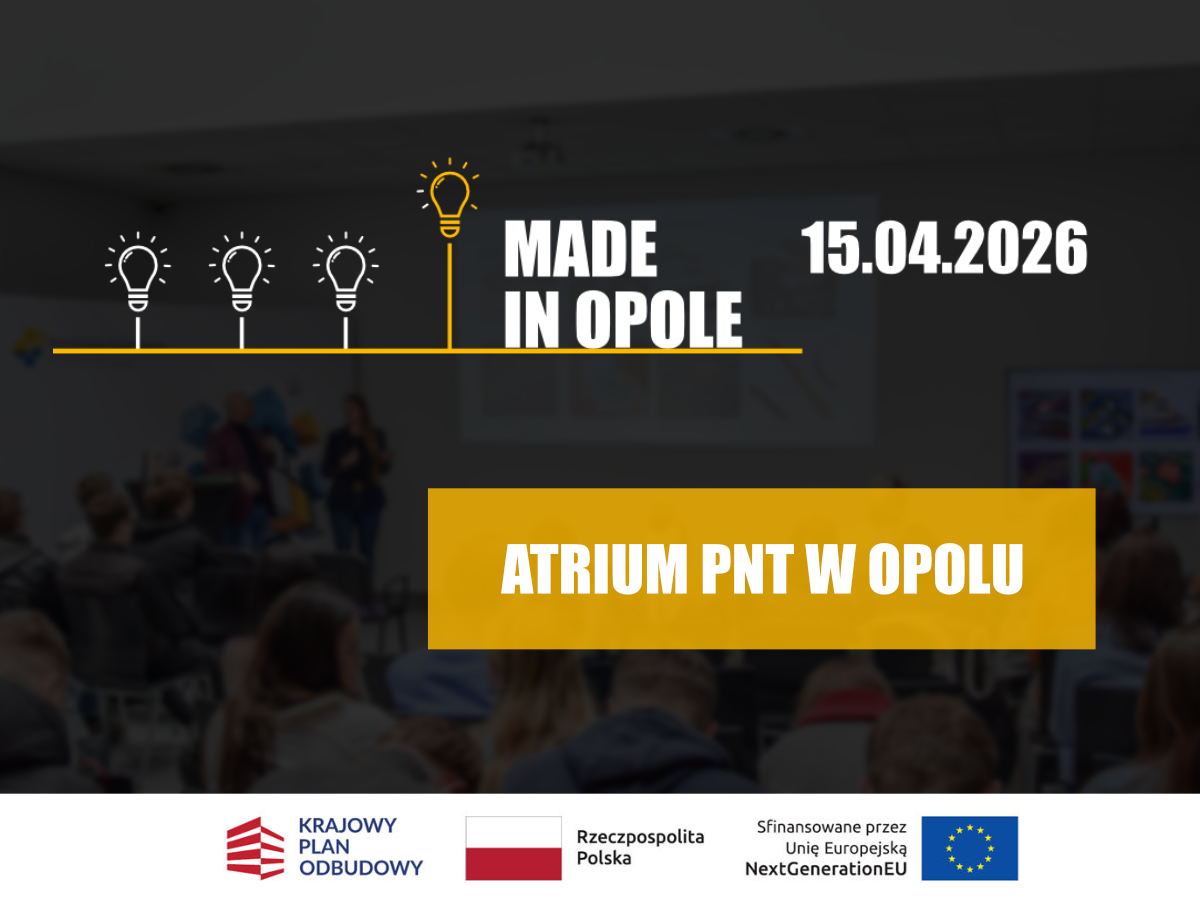 MADE IN OPOLE

15.04.2026

ATRIUM PNT W OPOLU

KRAJOWY PLAN ODBUDOWY

Rzeczpospolita Polska

Sfinansowane przez Unię Europejską NextGenerationEU